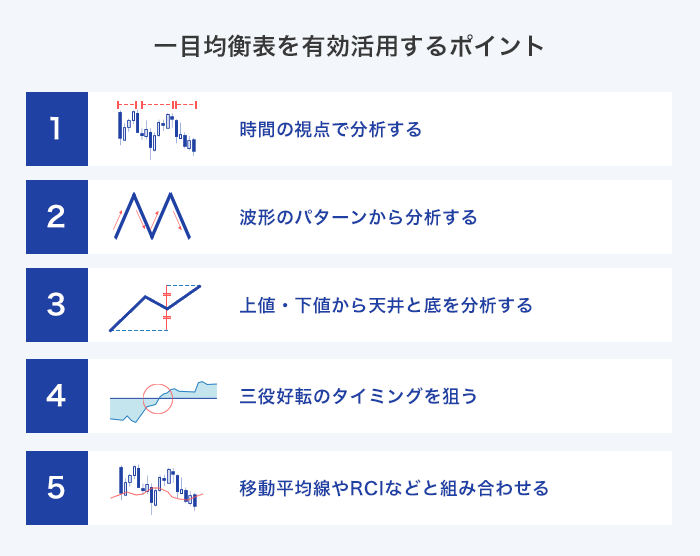 一目均衡表を有効活用するポイント

1 時間の視点で分析する

2 波形のパターンから分析する

3 上値・下値から天井と底を分析する

4 三役好転のタイミングを狙う

5 移動平均線やRCIなどと組み合わせる